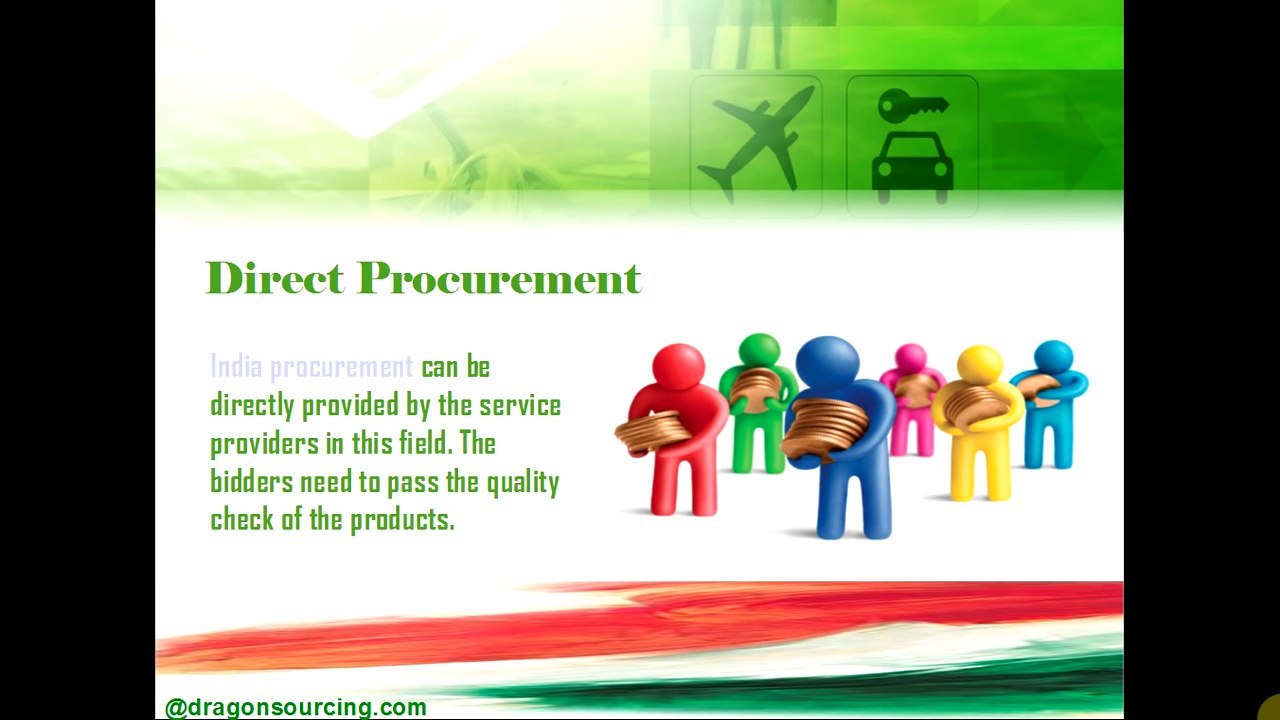 Direct Procurement

India procurement can be directly provided by the service providers in this field. The bidders need to pass the quality check of the products.

@dragonsourcing.com